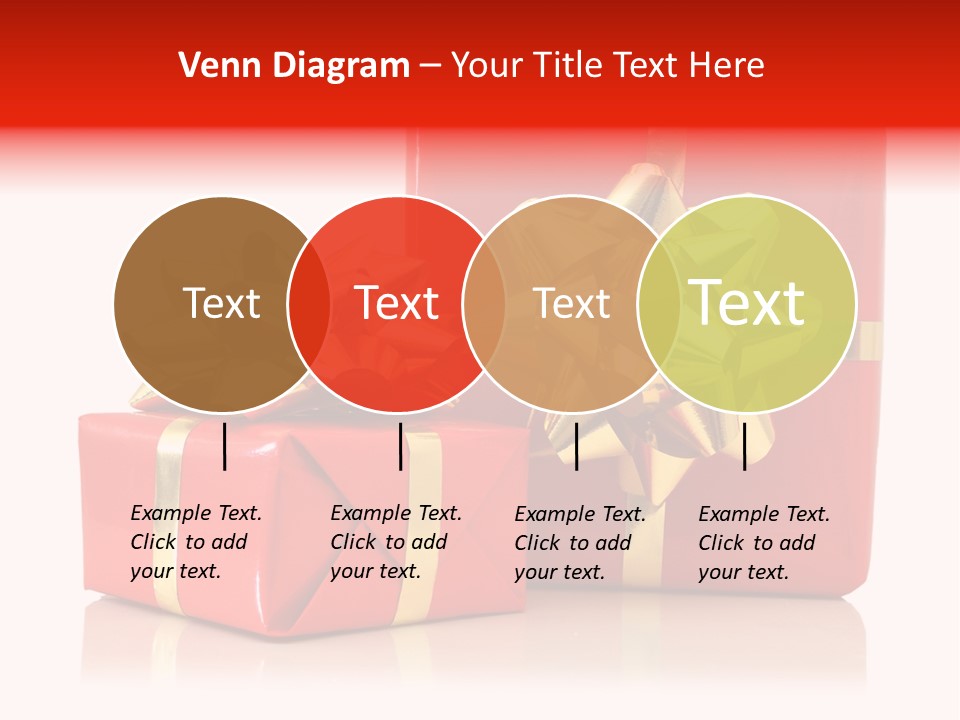 Venn Diagram – Your Title Text Here

Text

Text

Text

Text

Example Text. Click to add your text.

Example Text. Click to add your text.

Example Text. Click to add your text.

Example Text. Click to add your text.